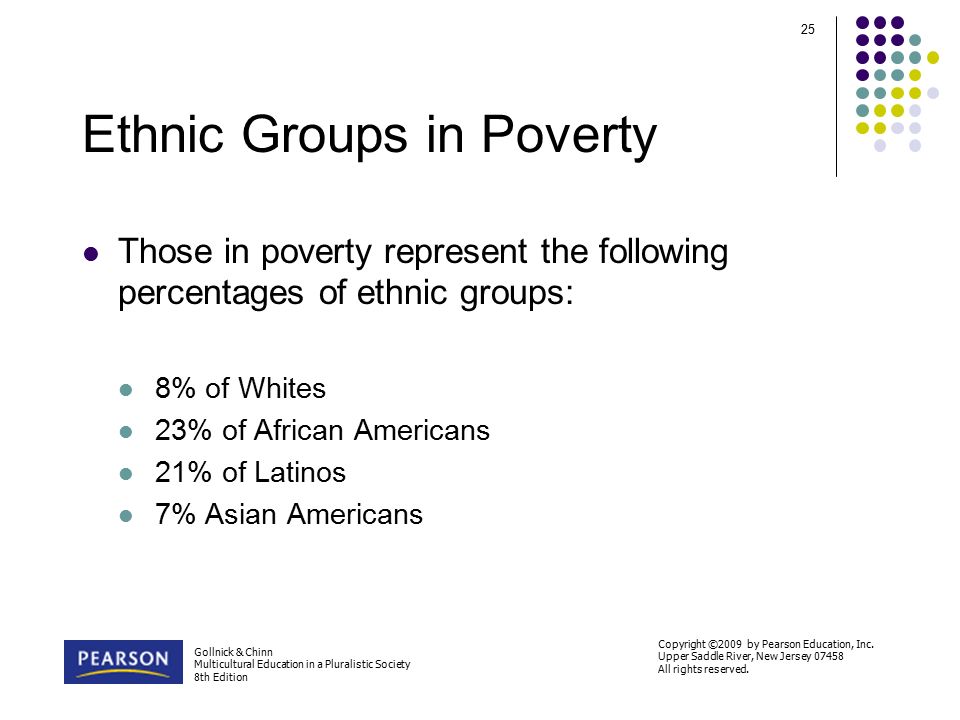 25

Ethnic Groups in Poverty

Those in poverty represent the following percentages of ethnic groups:

8% of Whites
23% of African Americans
21% of Latinos
7% Asian Americans

PEARSON

Gollnick & Chinn
Multicultural Education in a Pluralistic Society
8th Edition

Copyright ©2009 by Pearson Education, Inc.
Upper Saddle River, New Jersey 07458
All rights reserved.